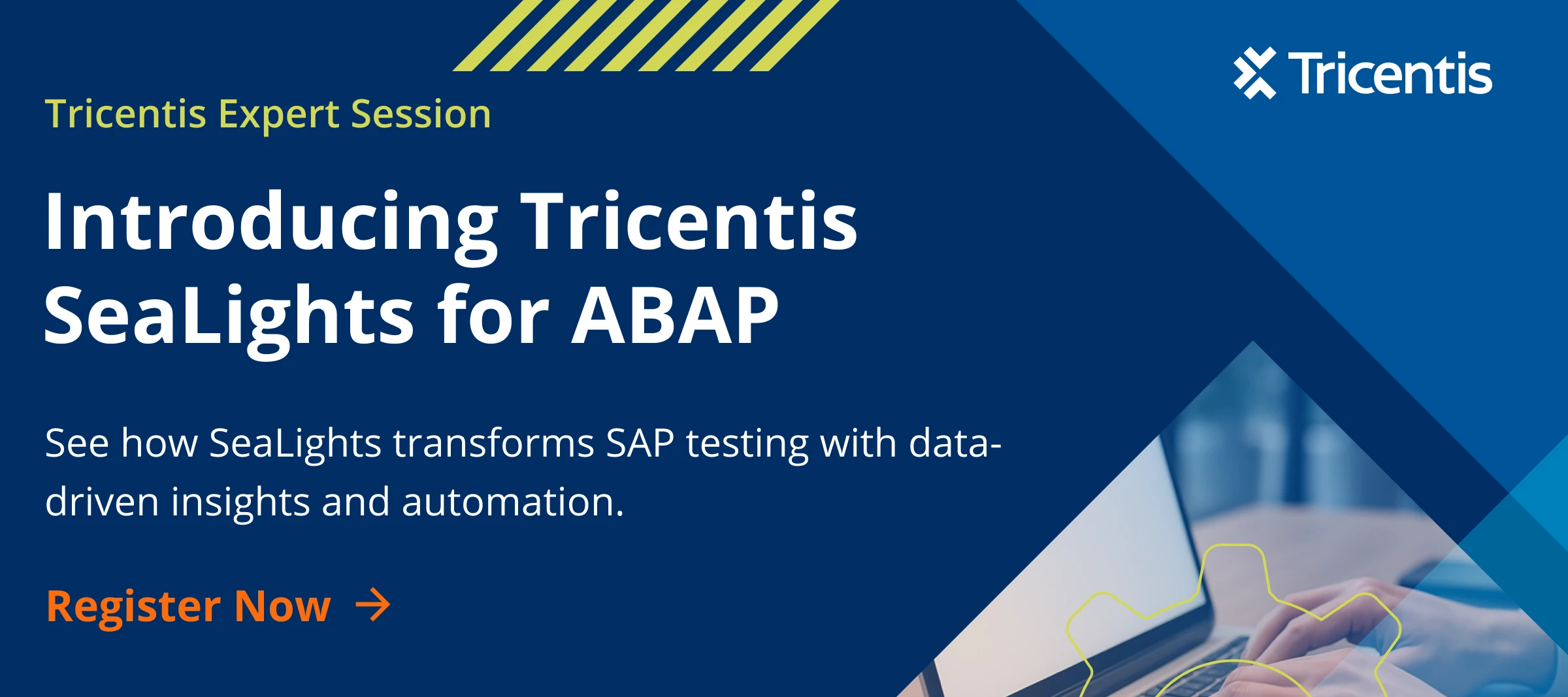 Tricentis

Tricentis Expert Session

Introducing Tricentis SeaLights for ABAP

See how SeaLights transforms SAP testing with data-driven insights and automation.

Register Now →